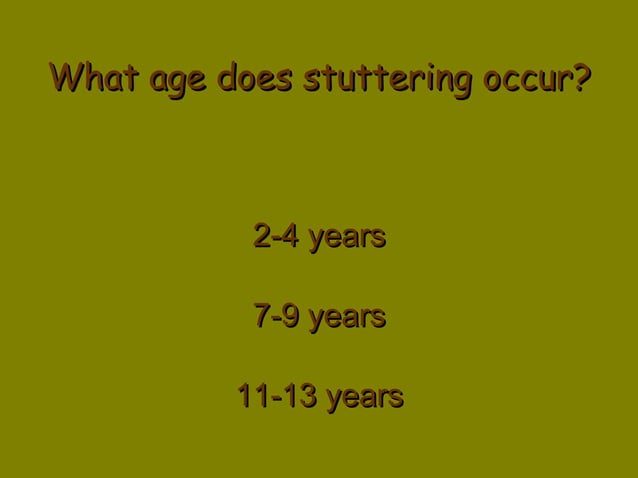 What age does stuttering occur?

2-4 years

7-9 years

11-13 years